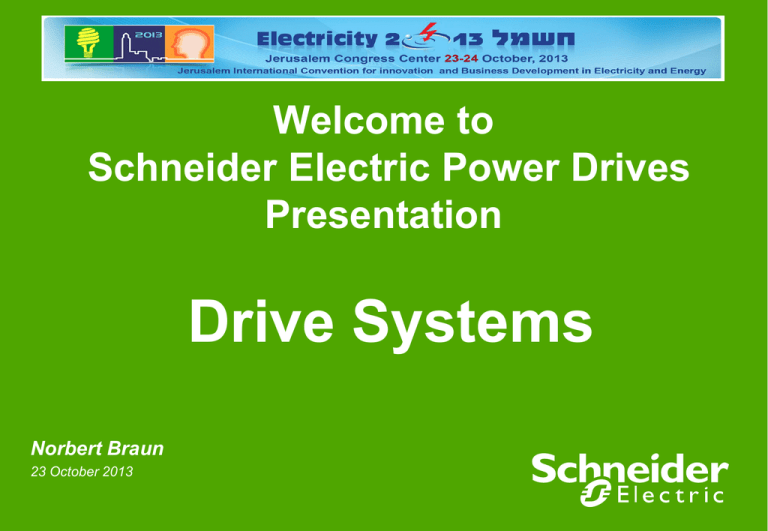 2013

Electricity 2013 חשמל
Jerusalem Congress Center 23-24 October, 2013
Jerusalem International Convention for innovation and Business Development in Electricity and Energy

Welcome to Schneider Electric Power Drives Presentation

Drive Systems

Norbert Braun
23 October 2013

Schneider Electric